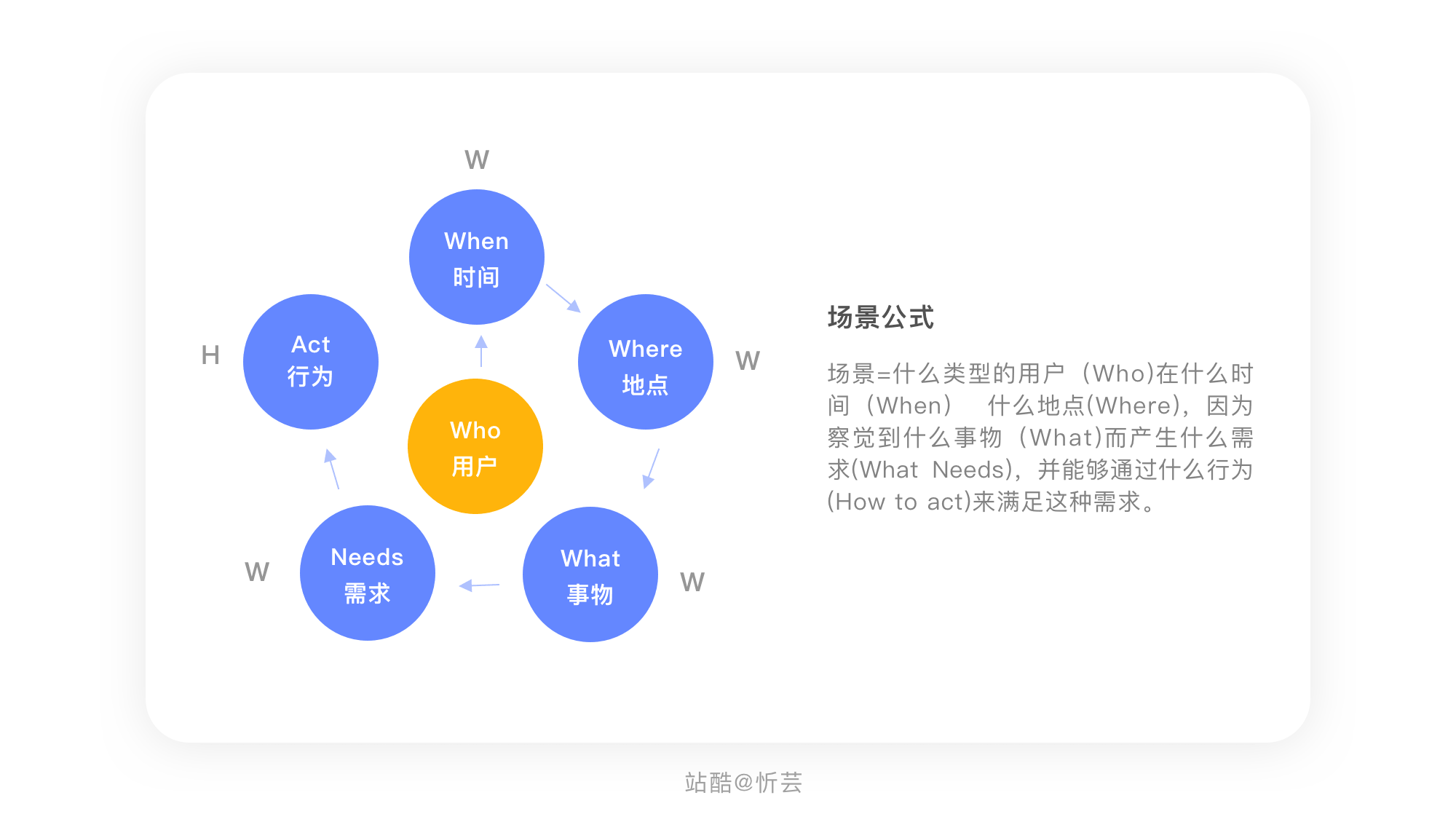 W

When
时间

H

Act
行为

Where
地点

W

Who
用户

W

Needs
需求

What
事物

W

场景公式

场景=什么类型的用户（Who)在什么时间（When） 什么地点(Where)，因为察觉到什么事物（What)而产生什么需求(What Needs)，并能够通过什么行为(How to act)来满足这种需求。

站酷@忻芸